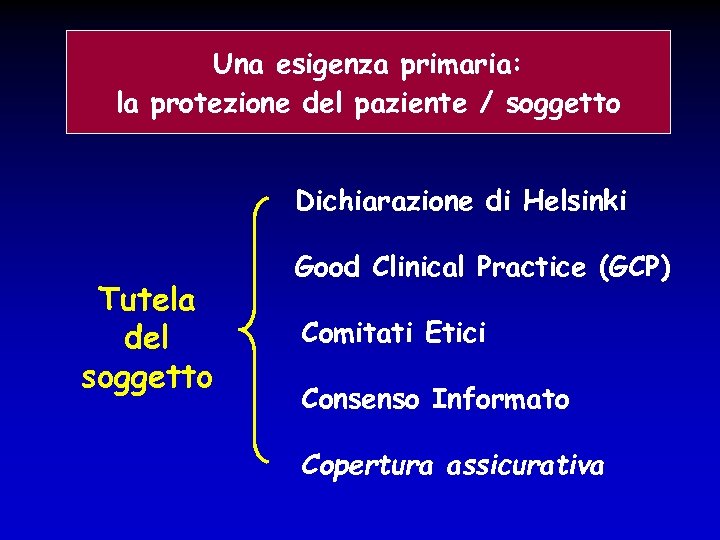 Una esigenza primaria:
la protezione del paziente / soggetto

Tutela del soggetto

Dichiarazione di Helsinki

Good Clinical Practice (GCP)

Comitati Etici

Consenso Informato

Copertura assicurativa